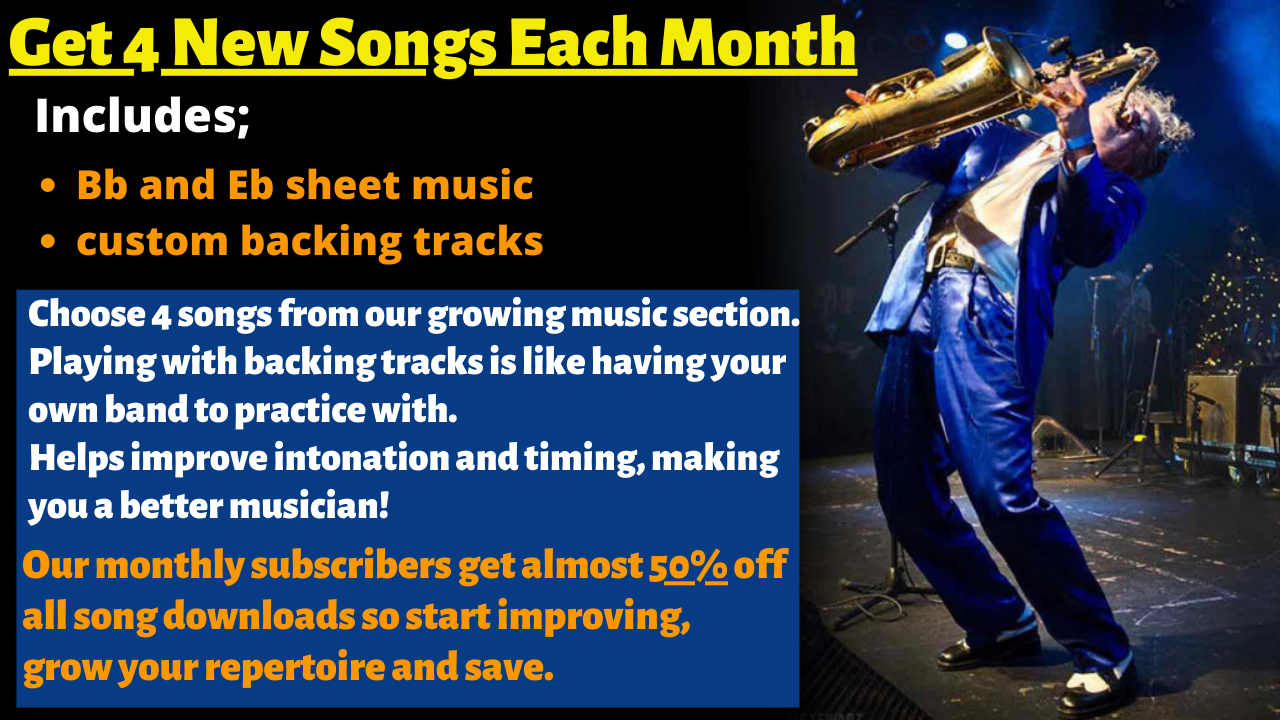 Get 4 New Songs Each Month

Includes;

• Bb and Eb sheet music
• custom backing tracks

Choose 4 songs from our growing music section.
Playing with backing tracks is like having your own band to practice with.
Helps improve intonation and timing, making you a better musician!

Our monthly subscribers get almost 50% off all song downloads so start improving, grow your repertoire and save.